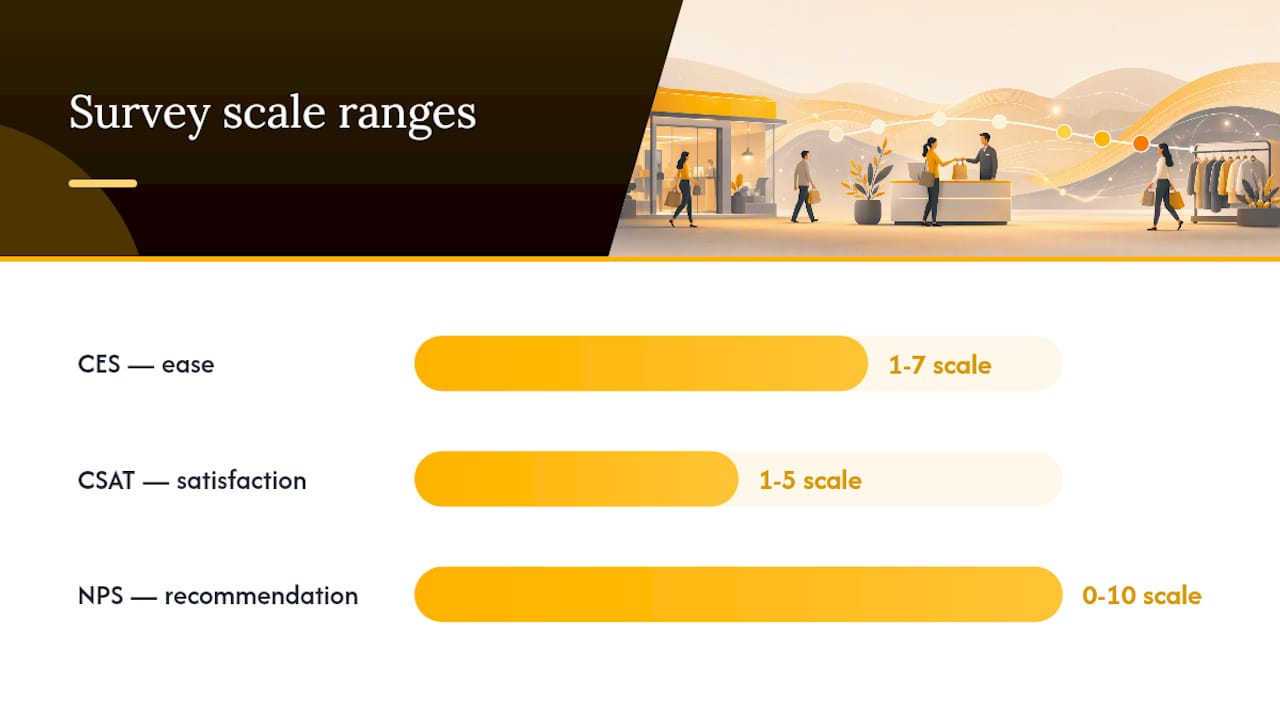 Survey scale ranges

CES — ease
1-7 scale

CSAT — satisfaction
1-5 scale

NPS — recommendation
0-10 scale